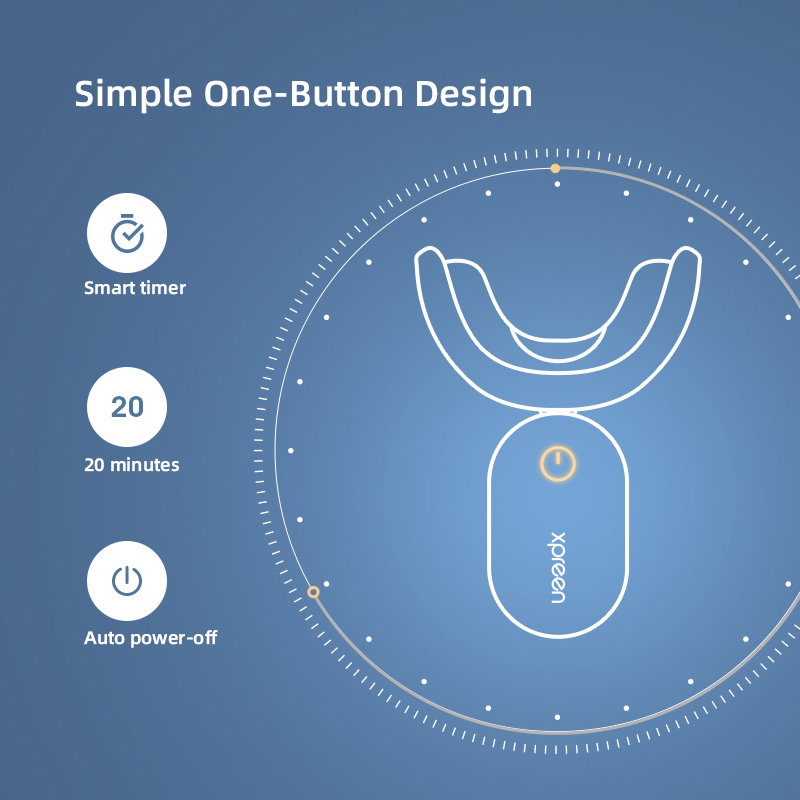 Simple One-Button Design

Smart timer

20

20 minutes

Auto power-off

xpreen